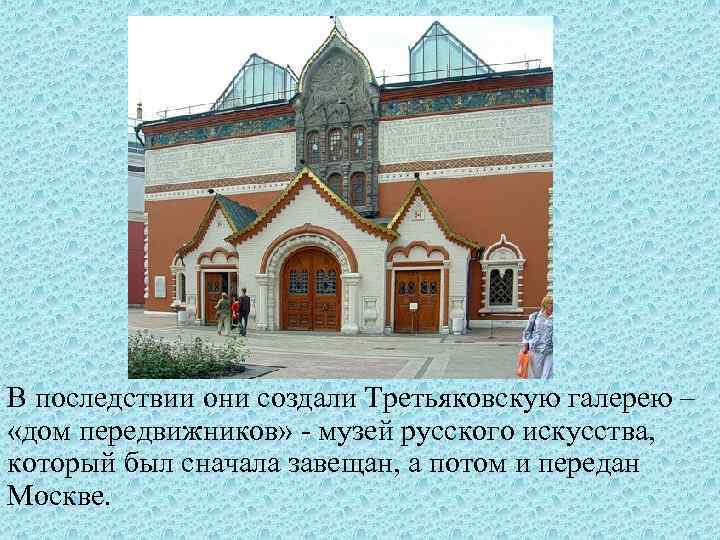 В последствии они создали Третьяковскую галерею – «дом передвижников» - музей русского искусства, который был сначала завещан, а потом и передан Москве.